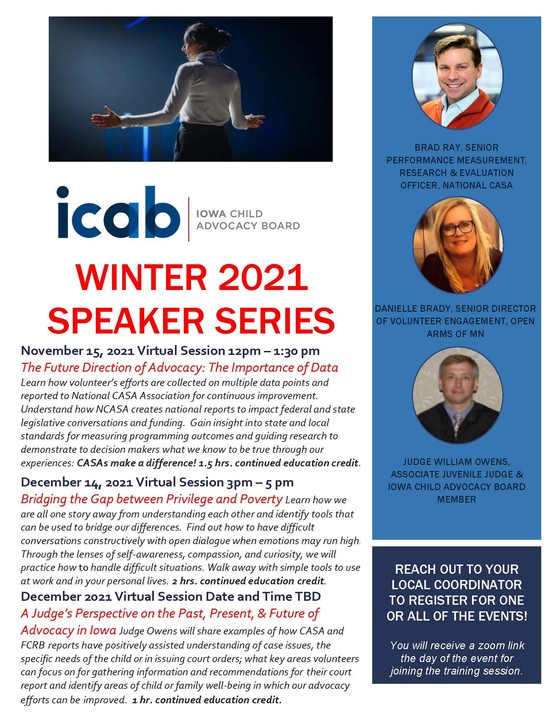 icab | IOWA CHILD ADVOCACY BOARD

WINTER 2021 SPEAKER SERIES

November 15, 2021 Virtual Session 12pm – 1:30 pm
The Future Direction of Advocacy: The Importance of Data Learn how volunteer's efforts are collected on multiple data points and reported to National CASA Association for continuous improvement. Understand how NCASA creates national reports to impact federal and state legislative conversations and funding. Gain insight into state and local standards for measuring programming outcomes and guiding research to demonstrate to decision makers what we know to be true through our experiences: CASAs make a difference! 1.5 hrs. continued education credit.

December 14, 2021 Virtual Session 3pm – 5 pm
Bridging the Gap between Privilege and Poverty Learn how we are all one story away from understanding each other and identify tools that can be used to bridge our differences. Find out how to have difficult conversations constructively with open dialogue when emotions may run high. Through the lenses of self-awareness, compassion, and curiosity, we will practice how to handle difficult situations. Walk away with simple tools to use at work and in your personal lives. 2 hrs. continued education credit.

December 2021 Virtual Session Date and Time TBD
A Judge's Perspective on the Past, Present, & Future of Advocacy in Iowa Judge Owens will share examples of how CASA and FCRB reports have positively assisted understanding of case issues, the specific needs of the child or in issuing court orders; what key areas volunteers can focus on for gathering information and recommendations for their court report and identify areas of child or family well-being in which our advocacy efforts can be improved. 1 hr. continued education credit.

BRAD RAY, SENIOR PERFORMANCE MEASUREMENT, RESEARCH & EVALUATION OFFICER, NATIONAL CASA

DANIELLE BRADY, SENIOR DIRECTOR OF VOLUNTEER ENGAGEMENT, OPEN ARMS OF MN

JUDGE WILLIAM OWENS, ASSOCIATE JUVENILE JUDGE & IOWA CHILD ADVOCACY BOARD MEMBER

REACH OUT TO YOUR LOCAL COORDINATOR TO REGISTER FOR ONE OR ALL OF THE EVENTS!

You will receive a zoom link the day of the event for joining the training session.